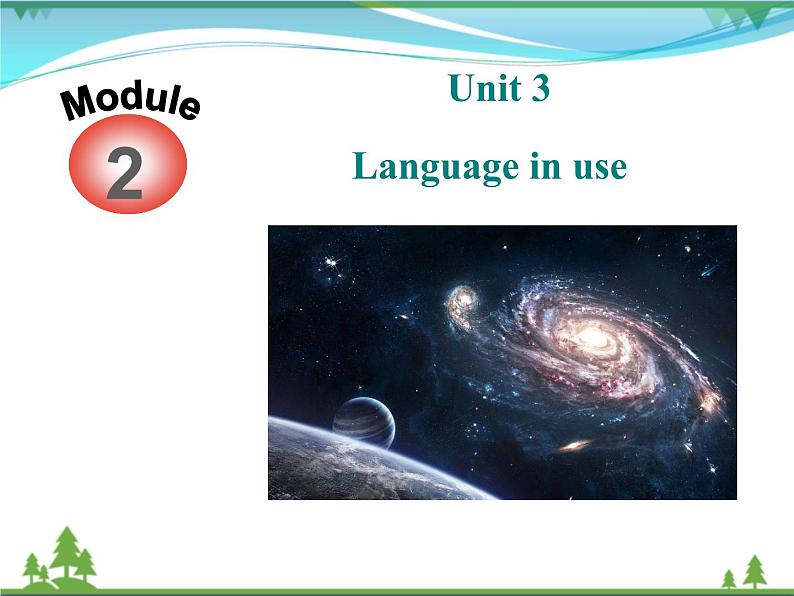 Module
2

Unit 3

Language in use